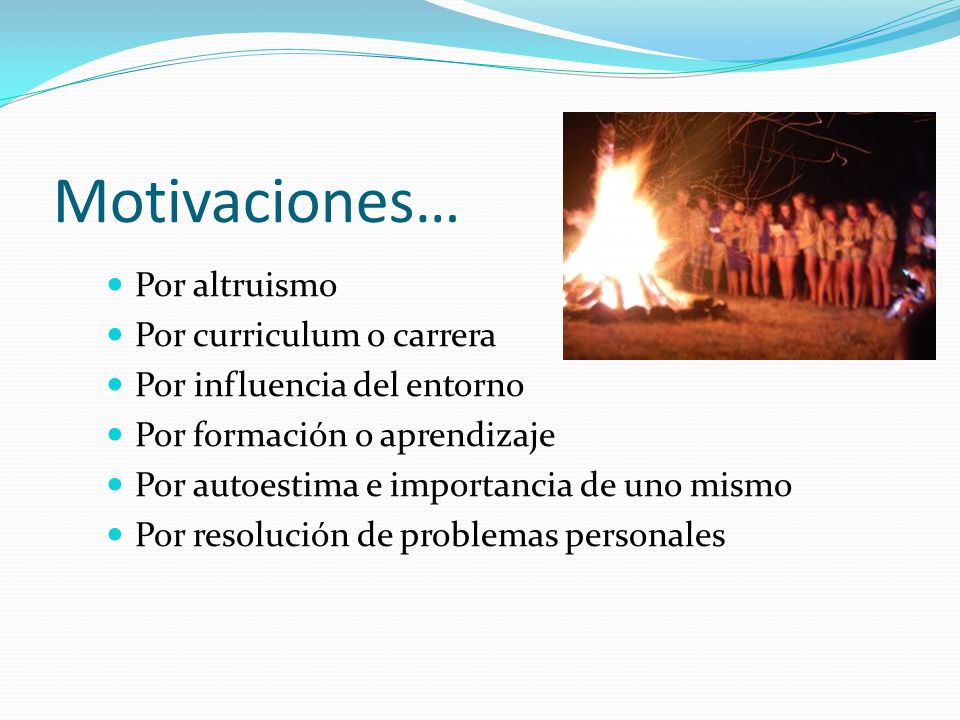 Motivaciones…

- Por altruismo
- Por curriculum o carrera
- Por influencia del entorno
- Por formación o aprendizaje
- Por autoestima e importancia de uno mismo
- Por resolución de problemas personales